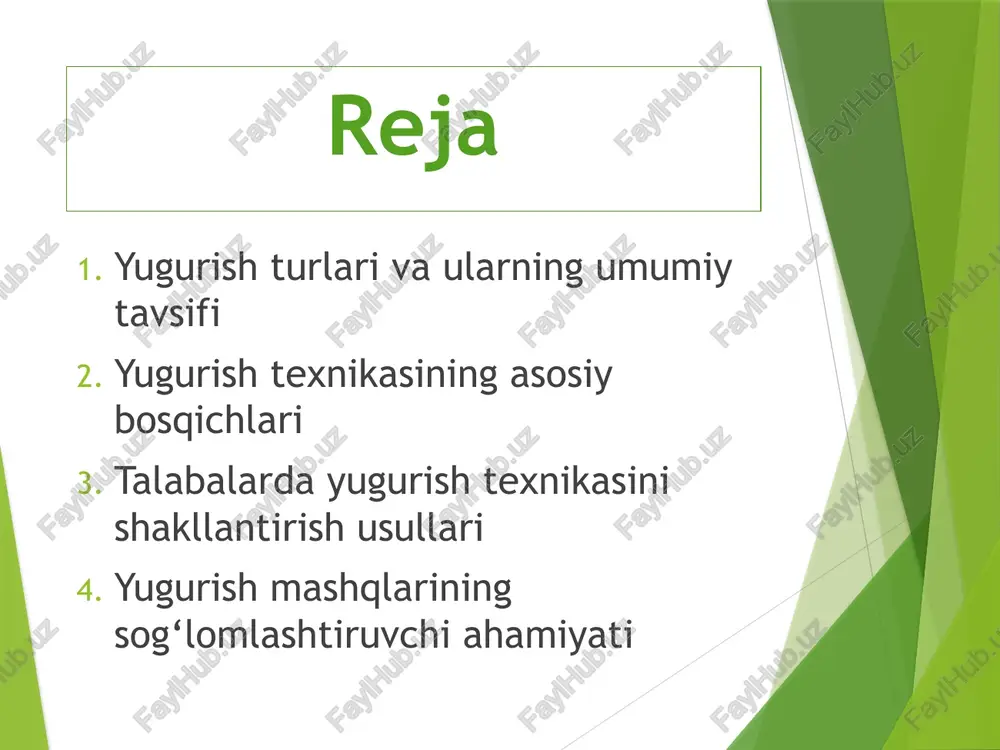 Reja

1. Yugurish turlari va ularning umumiy tavsifi
2. Yugurish texnikasining asosiy bosqichlari
3. Talabalarda yugurish texnikasini shakllantirish usullari
4. Yugurish mashqlarining sog‘lomlashtiruvchi ahamiyati

FaylHub.uz